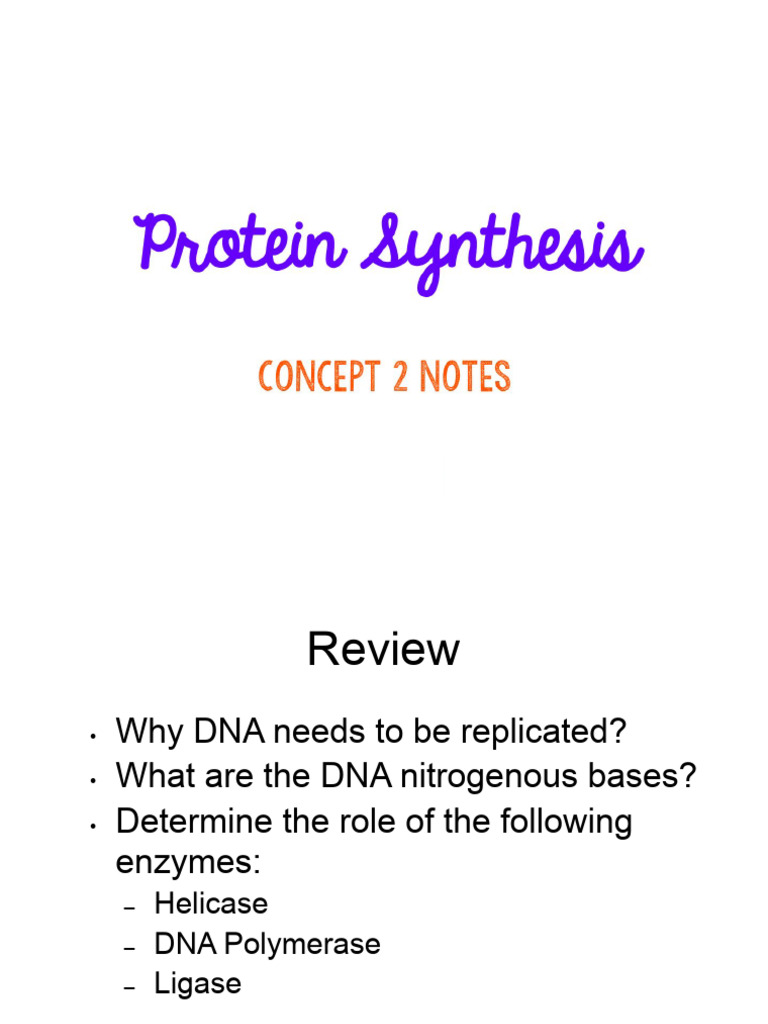 Protein Synthesis

CONCEPT 2 NOTES

Review

• Why DNA needs to be replicated?
• What are the DNA nitrogenous bases?
• Determine the role of the following enzymes:
– Helicase
– DNA Polymerase
– Ligase